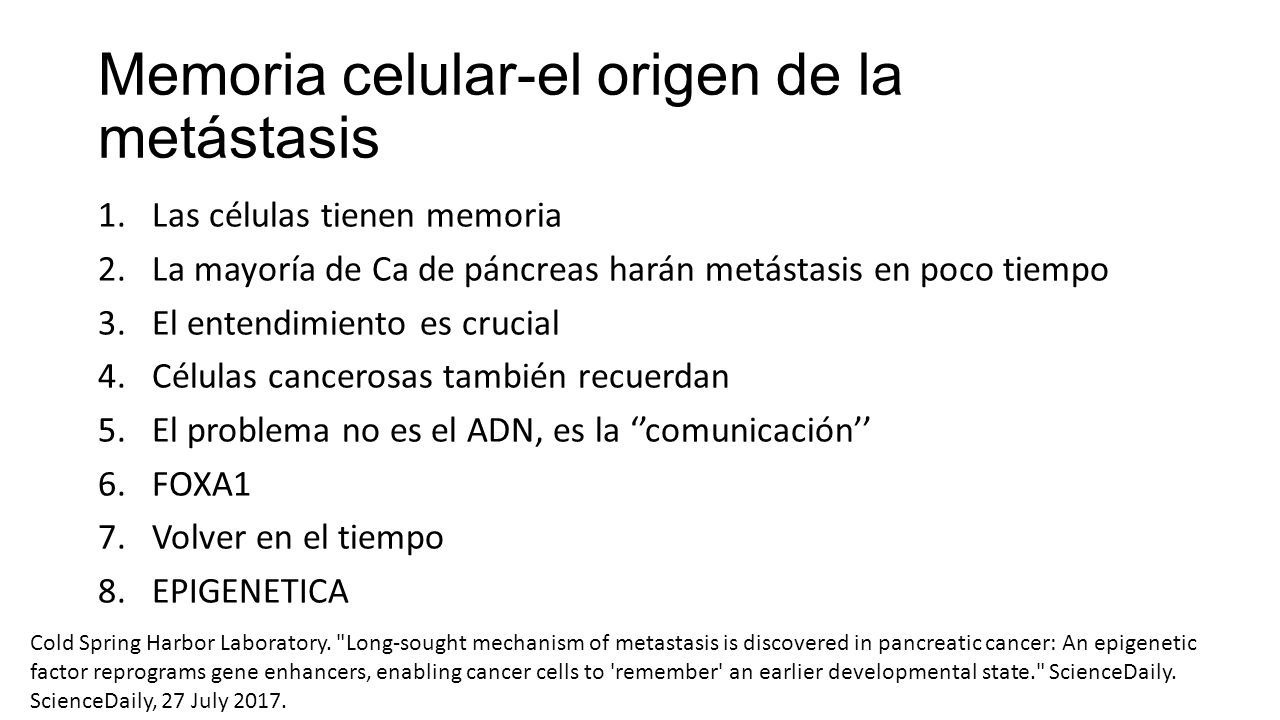 Memoria celular-el origen de la metástasis

1. Las células tienen memoria
2. La mayoría de Ca de páncreas harán metástasis en poco tiempo
3. El entendimiento es crucial
4. Células cancerosas también recuerdan
5. El problema no es el ADN, es la ‘’comunicación’’
6. FOXA1
7. Volver en el tiempo
8. EPIGENETICA

Cold Spring Harbor Laboratory. "Long-sought mechanism of metastasis is discovered in pancreatic cancer: An epigenetic factor reprograms gene enhancers, enabling cancer cells to 'remember' an earlier developmental state." ScienceDaily. ScienceDaily, 27 July 2017.